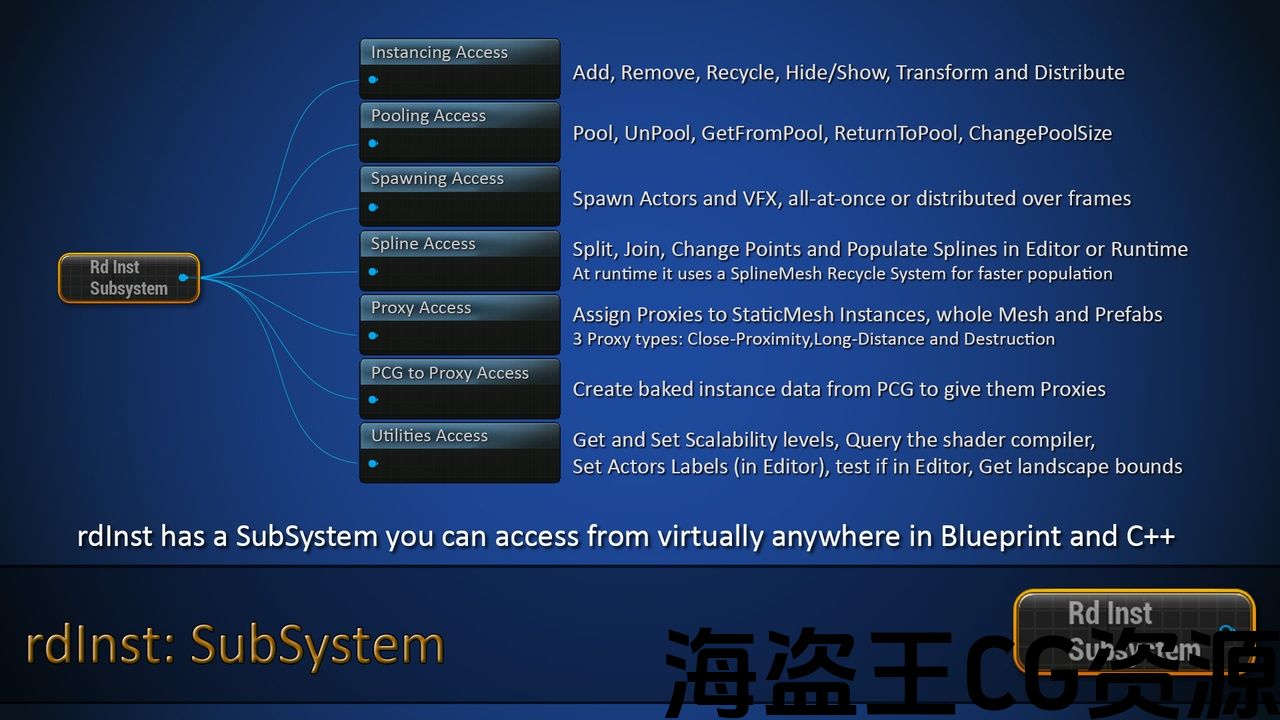 Rd Inst Subsystem

Instancing Access

Add, Remove, Recycle, Hide/Show, Transform and Distribute

Pooling Access

Pool, UnPool, GetFromPool, ReturnToPool, ChangePoolSize

Spawning Access

Spawn Actors and VFX, all-at-once or distributed over frames

Spline Access

Split, Join, Change Points and Populate Splines in Editor or Runtime
At runtime it uses a SplineMesh Recycle System for faster population

Proxy Access

Assign Proxies to StaticMesh Instances, whole Mesh and Prefabs
3 Proxy types: Close-Proximity,Long-Distance and Destruction

PCG to Proxy Access

Create baked instance data from PCG to give them Proxies

Utilities Access

Get and Set Scalability levels, Query the shader compiler,
Set Actors Labels (in Editor), test if in Editor, Get landscape bounds

rdInst has a SubSystem you can access from virtually anywhere in Blueprint and C++

rdInst: SubSystem

Rd Inst Subsystem

海盗王CG资源